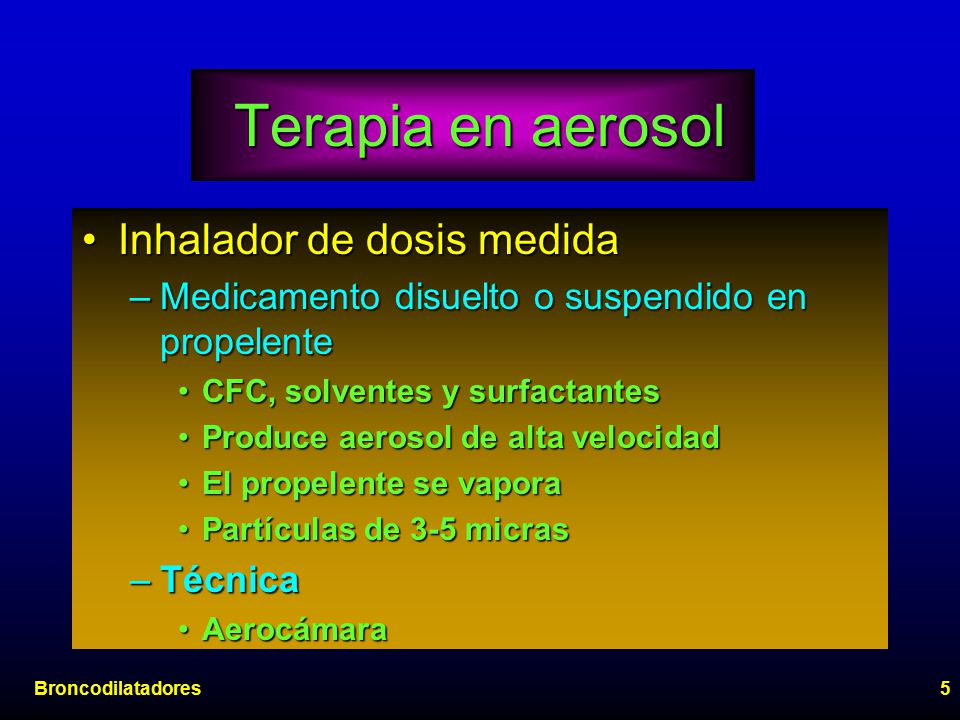 Terapia en aerosol

• Inhalador de dosis medida
  – Medicamento disuelto o suspendido en propelente
    • CFC, solventes y surfactantes
    • Produce aerosol de alta velocidad
    • El propelente se vapora
    • Partículas de 3-5 micras
  – Técnica
    • Aerocámara

Broncodilatadores

5